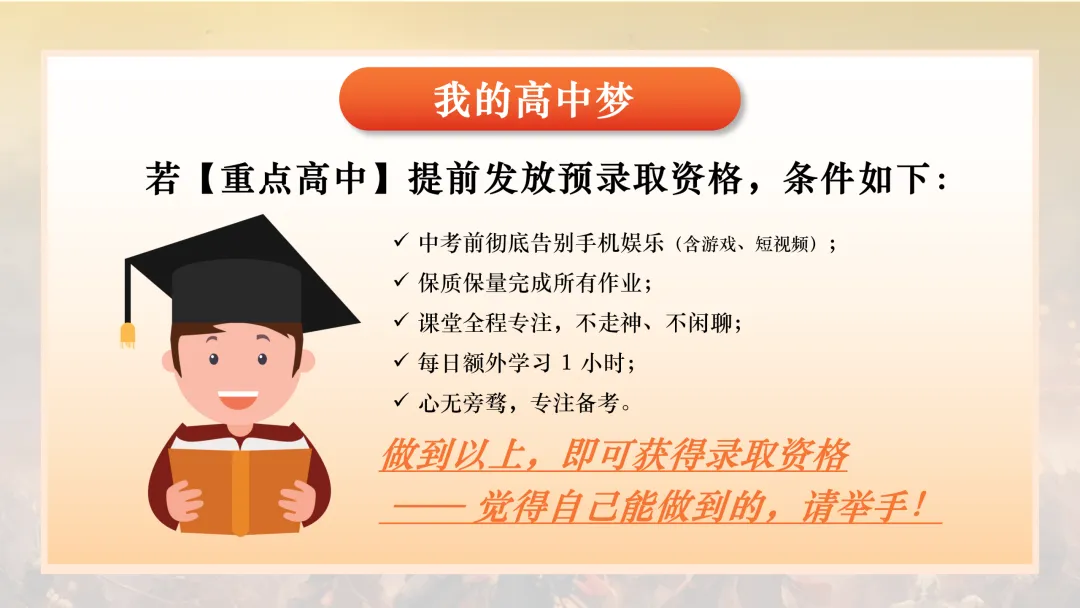 我的高中梦

若【重点高中】提前发放预录取资格，条件如下：

✓ 中考前彻底告别手机娱乐（含游戏、短视频）；
✓ 保质保量完成所有作业；
✓ 课堂全程专注，不走神、不闲聊；
✓ 每日额外学习 1 小时；
✓ 心无旁骛，专注备考。

做到以上，即可获得录取资格
—— 觉得自己能做到的，请举手！